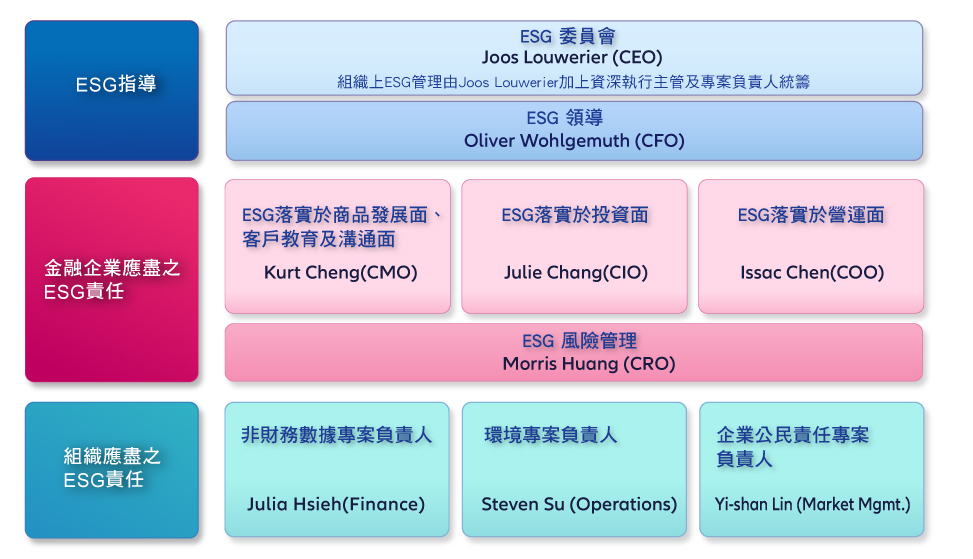 ESG指導

ESG 委員會
Joos Louwerier (CEO)
組織上ESG管理由Joos Louwerier加上資深執行主管及專案負責人統籌

ESG 領導
Oliver Wohlgemuth (CFO)

金融企業應盡之ESG責任

ESG落實於商品發展面、客戶教育及溝通面
Kurt Cheng(CMO)

ESG落實於投資面
Julie Chang(CIO)

ESG落實於營運面
Issac Chen(COO)

ESG 風險管理
Morris Huang (CRO)

組織應盡之ESG責任

非財務數據專案負責人
Julia Hsieh(Finance)

環境專案負責人
Steven Su (Operations)

企業公民責任專案負責人
Yi-shan Lin (Market Mgmt.)